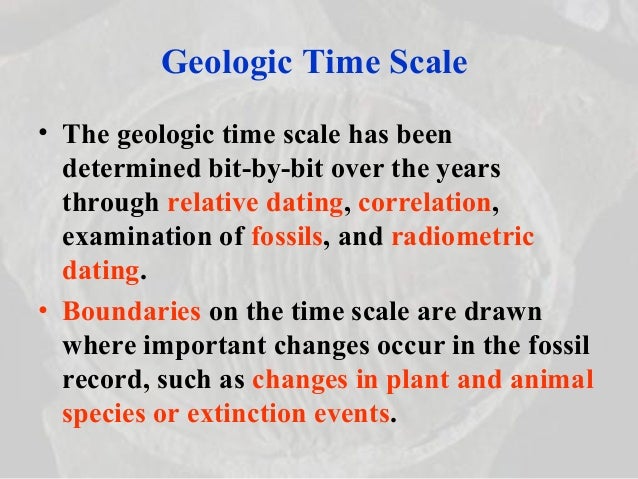 Geologic Time Scale

• The geologic time scale has been determined bit-by-bit over the years through relative dating, correlation, examination of fossils, and radiometric dating.

• Boundaries on the time scale are drawn where important changes occur in the fossil record, such as changes in plant and animal species or extinction events.